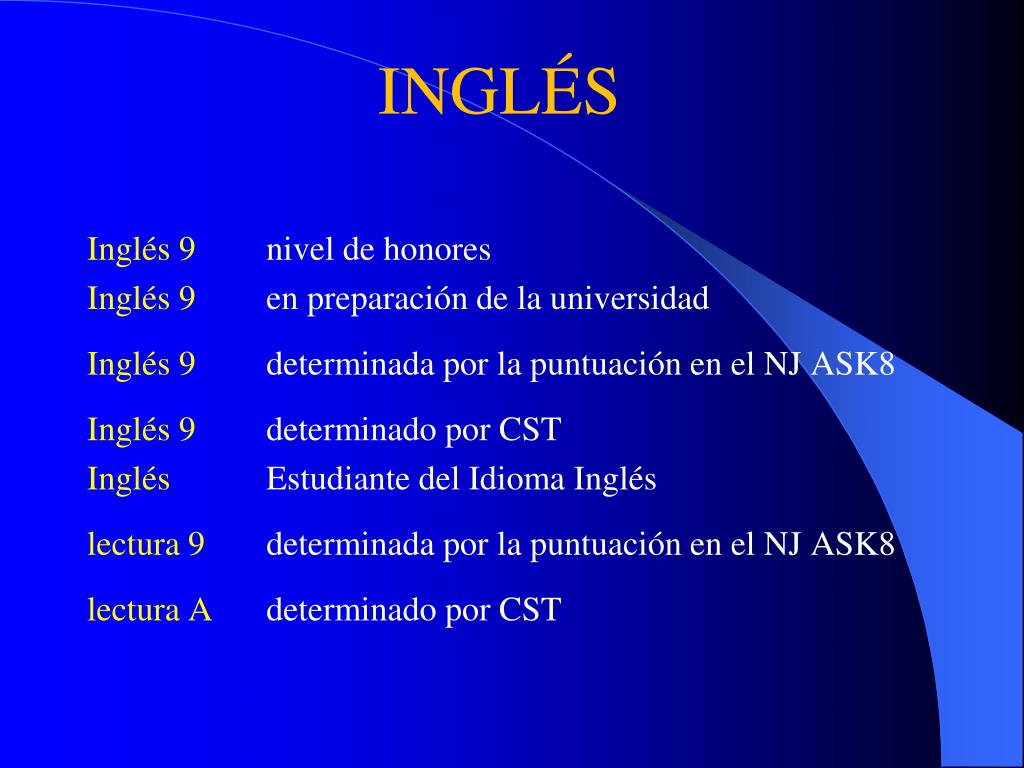 INGLÉS

Inglés 9 nivel de honores
Inglés 9 en preparación de la universidad

Inglés 9 determinada por la puntuación en el NJ ASK8

Inglés 9 determinado por CST
Inglés Estudiante del Idioma Inglés

lectura 9 determinada por la puntuación en el NJ ASK8

lectura A determinado por CST